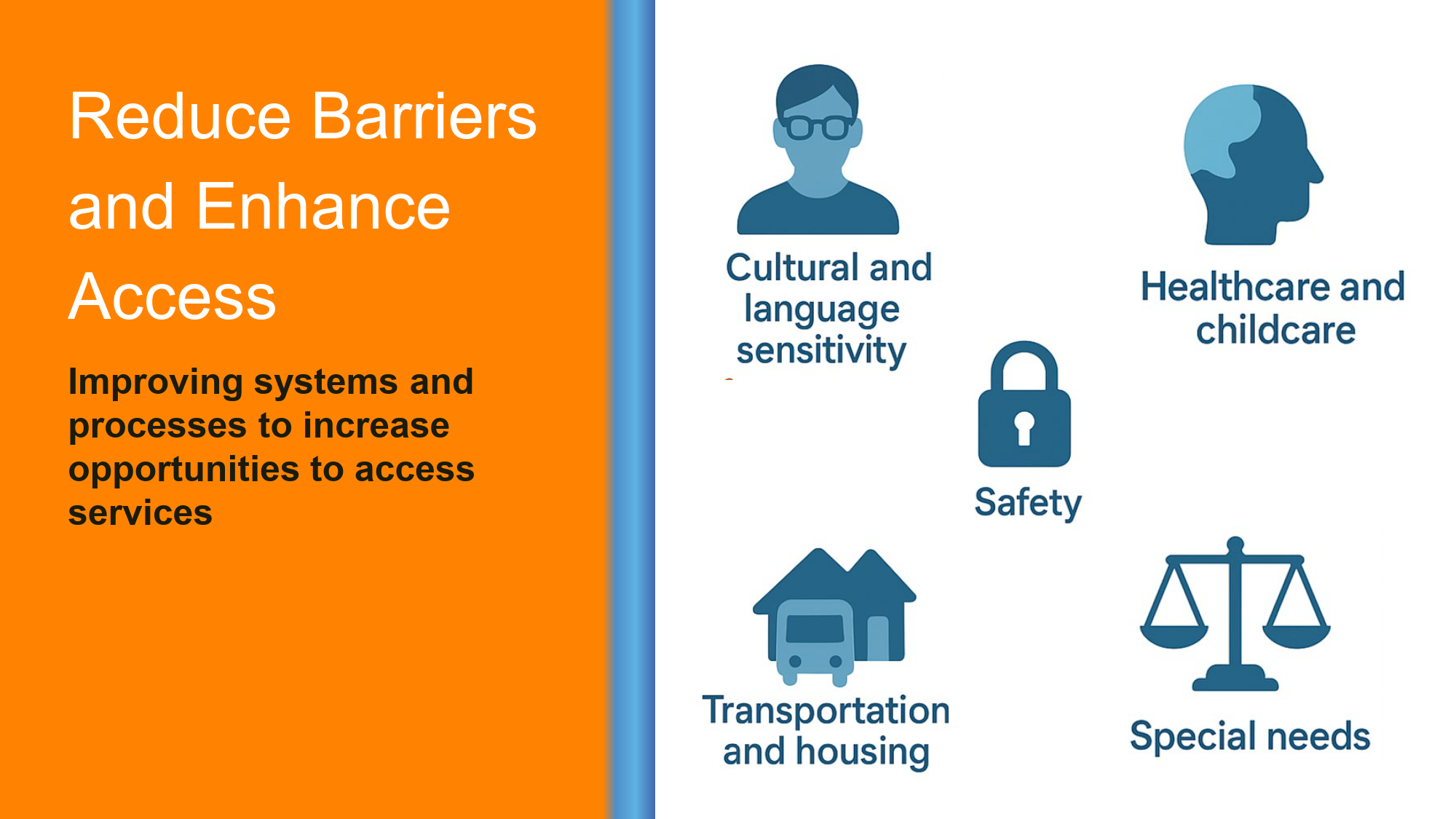 Reduce Barriers and Enhance Access

Improving systems and processes to increase opportunities to access services

Cultural and language sensitivity

Healthcare and childcare

Safety

Transportation and housing

Special needs